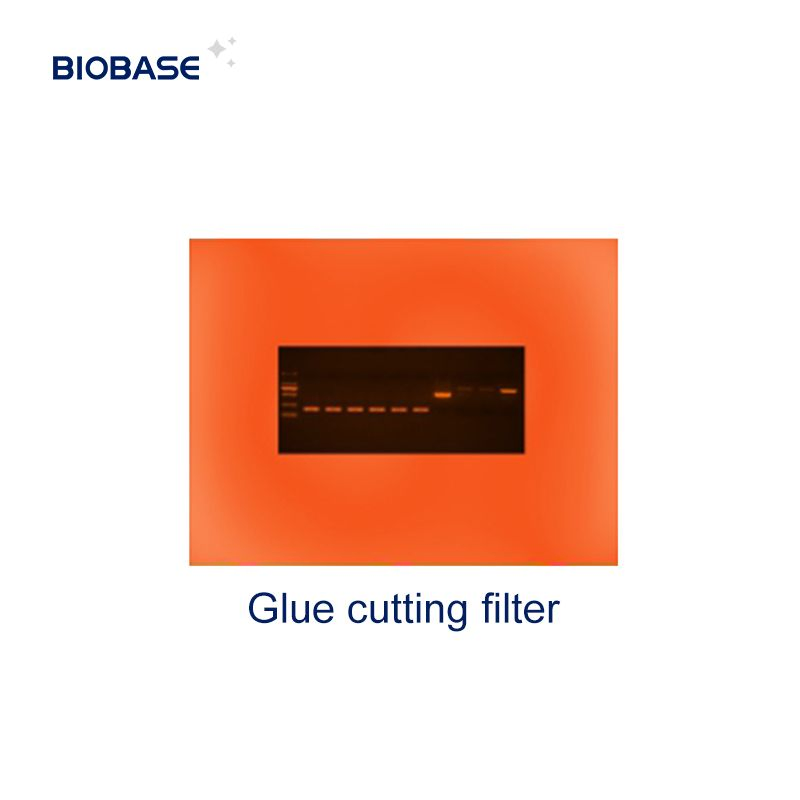 BIOBASE

Glue cutting filter